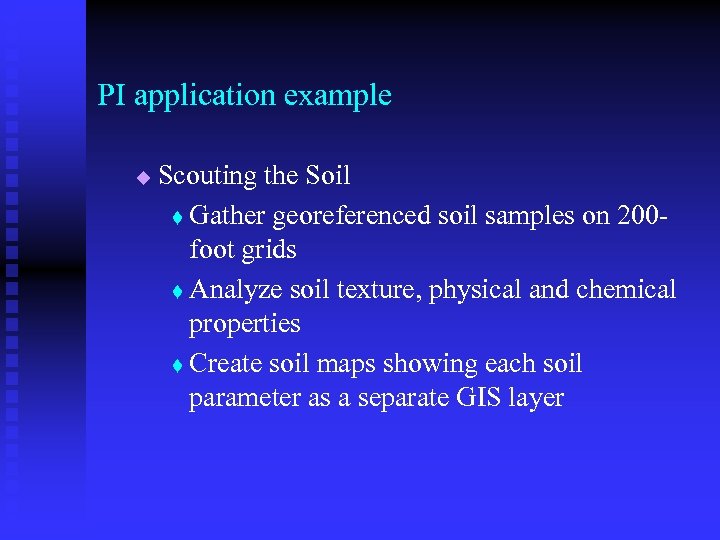 PI application example

◆ Scouting the Soil
♦ Gather georeferenced soil samples on 200-foot grids
♦ Analyze soil texture, physical and chemical properties
♦ Create soil maps showing each soil parameter as a separate GIS layer